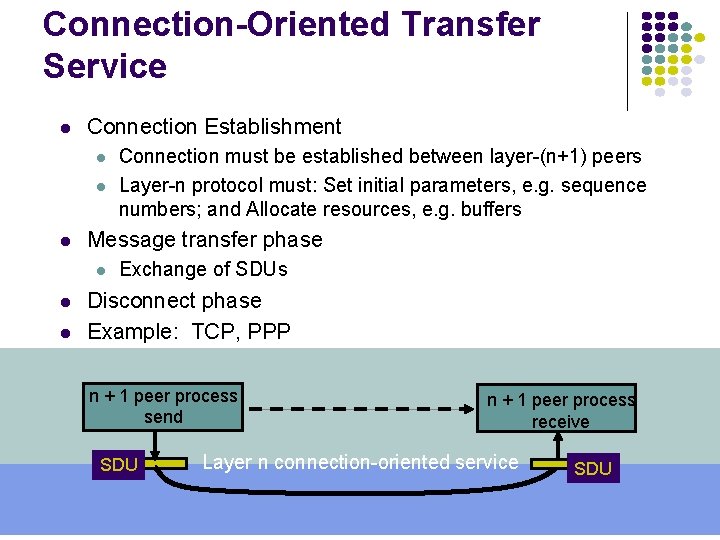 Connection-Oriented Transfer Service

- Connection Establishment
  - Connection must be established between layer-(n+1) peers
  - Layer-n protocol must: Set initial parameters, e.g. sequence numbers; and Allocate resources, e.g. buffers
- Message transfer phase
  - Exchange of SDUs
- Disconnect phase
- Example: TCP, PPP

n + 1 peer process send

n + 1 peer process receive

SDU

Layer n connection-oriented service

SDU